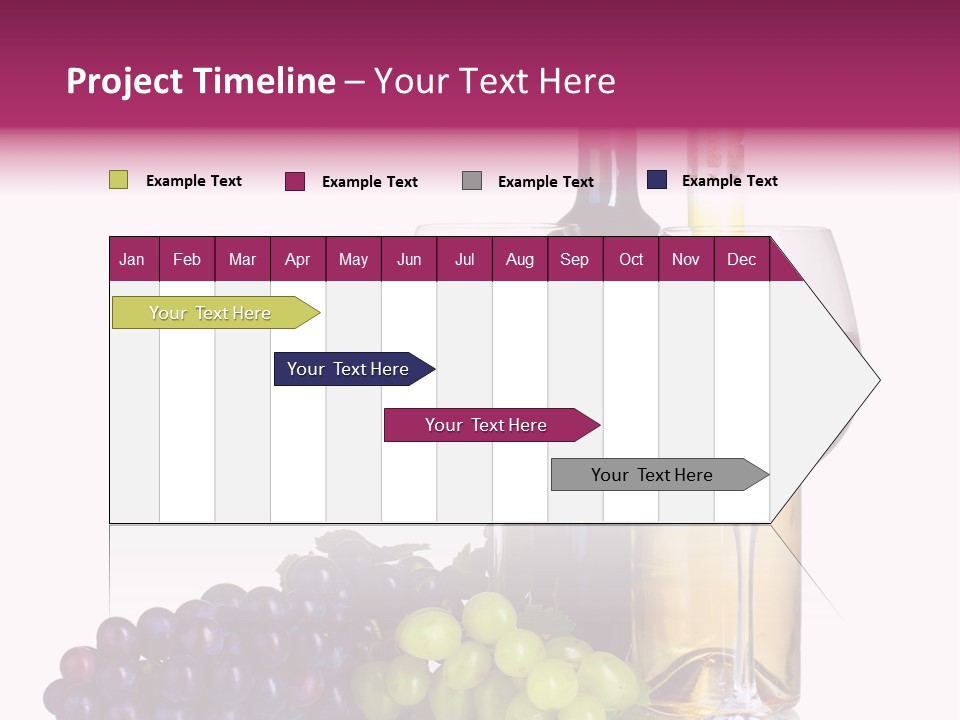 Project Timeline – Your Text Here

Example Text
Example Text
Example Text
Example Text

| Jan | Feb | Mar | Apr | May | Jun | Jul | Aug | Sep | Oct | Nov | Dec |
|---|---|---|---|---|---|---|---|---|---|---|---|

Your Text Here
Your Text Here
Your Text Here
Your Text Here